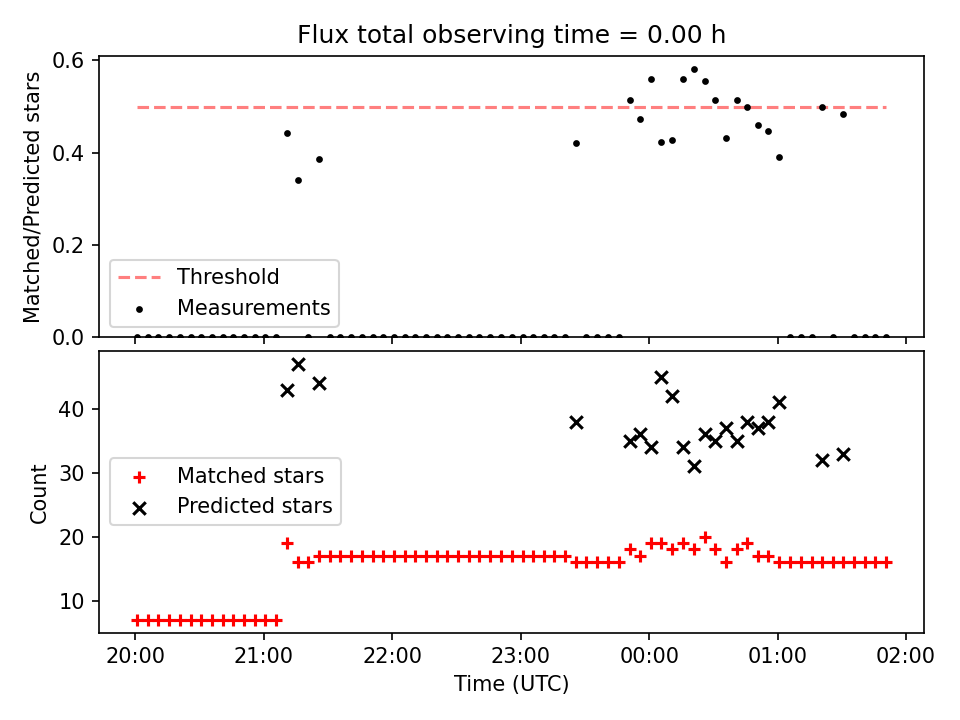 Flux total observing time = 0.00 h

Matched/Predicted stars
0.6
0.4
0.2
0.0

Threshold
Measurements

Count
40
30
20
10

Matched stars
Predicted stars

20:00
21:00
22:00
23:00
00:00
01:00
02:00
Time (UTC)